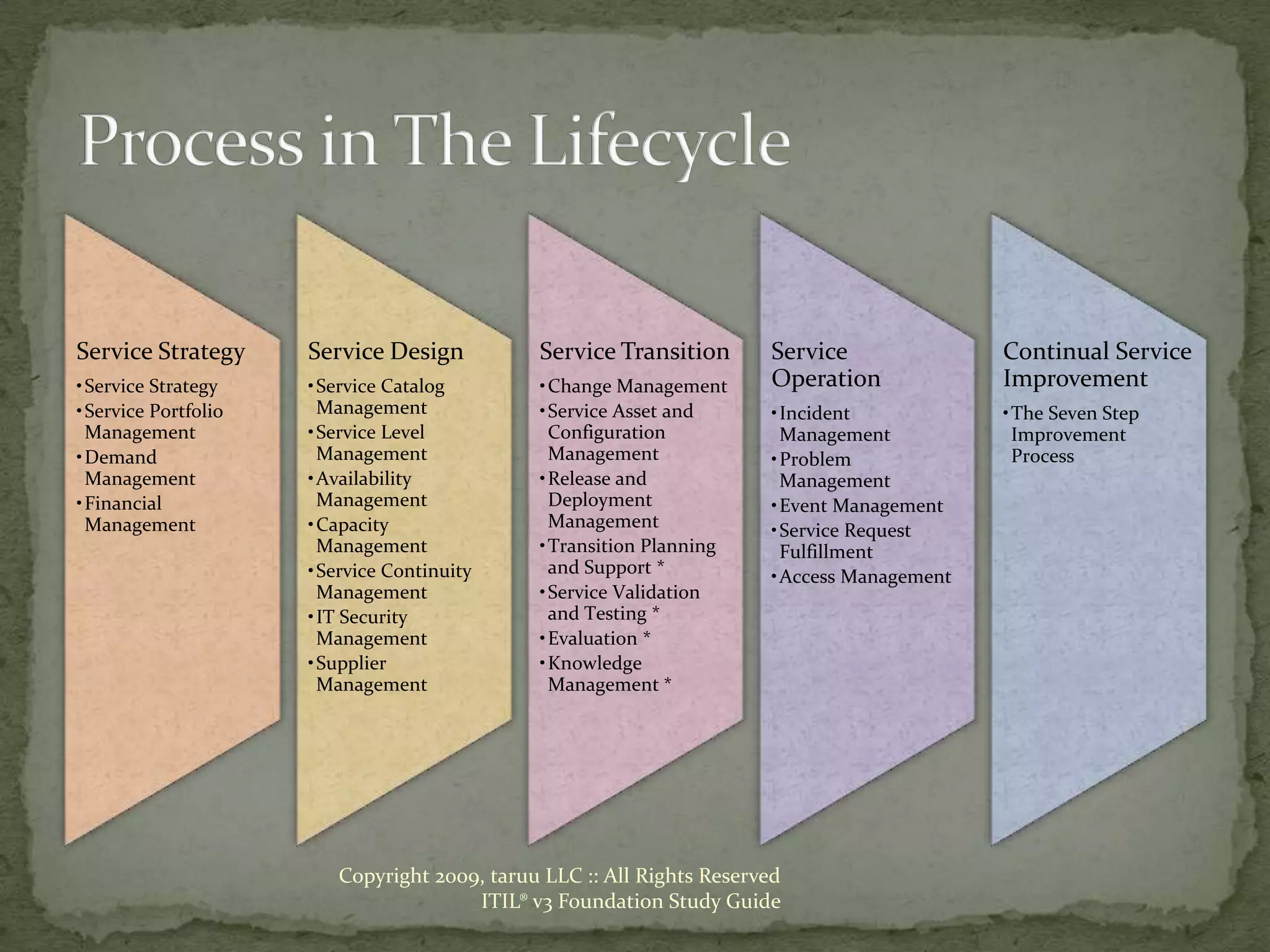 Process in The Lifecycle

Service Strategy
• Service Strategy
• Service Portfolio Management
• Demand Management
• Financial Management

Service Design
• Service Catalog Management
• Service Level Management
• Availability Management
• Capacity Management
• Service Continuity Management
• IT Security Management
• Supplier Management

Service Transition
• Change Management
• Service Asset and Configuration Management
• Release and Deployment Management
• Transition Planning and Support *
• Service Validation and Testing *
• Evaluation *
• Knowledge Management *

Service Operation
• Incident Management
• Problem Management
• Event Management
• Service Request Fulfillment
• Access Management

Continual Service Improvement
• The Seven Step Improvement Process

Copyright 2009, taruu LLC :: All Rights Reserved
ITIL® v3 Foundation Study Guide